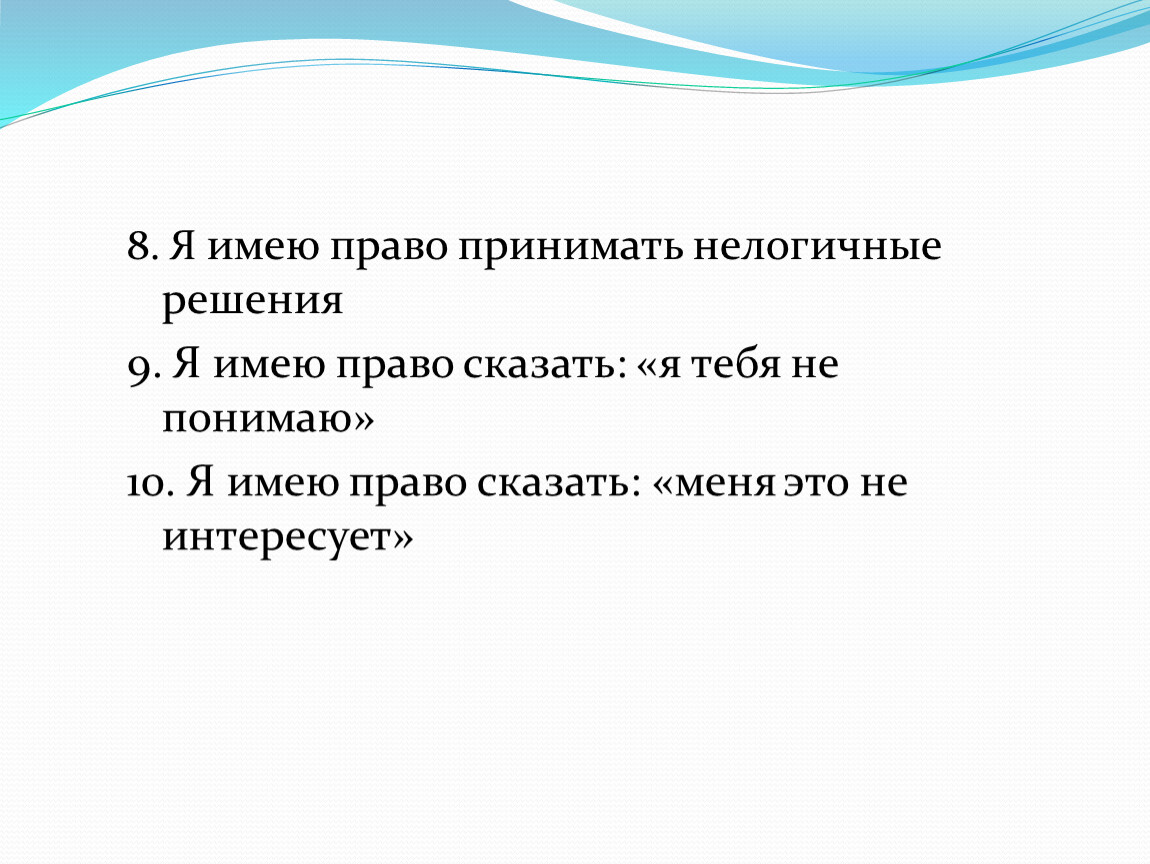 8. Я имею право принимать нелогичные решения

9. Я имею право сказать: «я тебя не понимаю»

10. Я имею право сказать: «меня это не интересует»